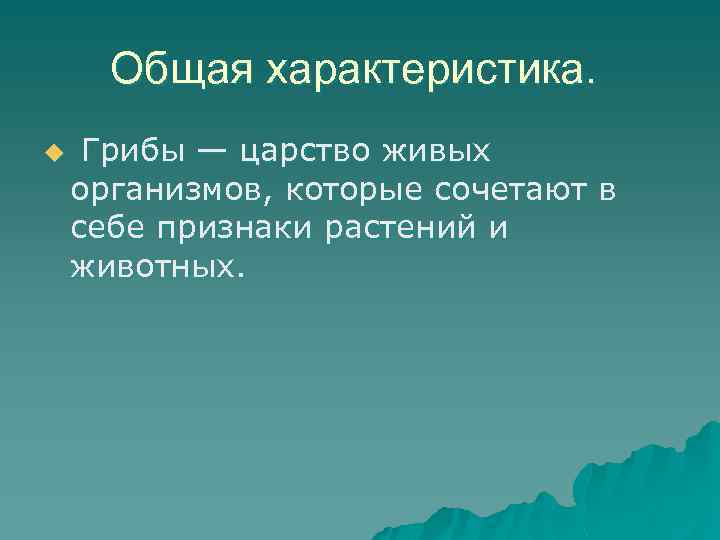 Общая характеристика.

Грибы — царство живых организмов, которые сочетают в себе признаки растений и животных.